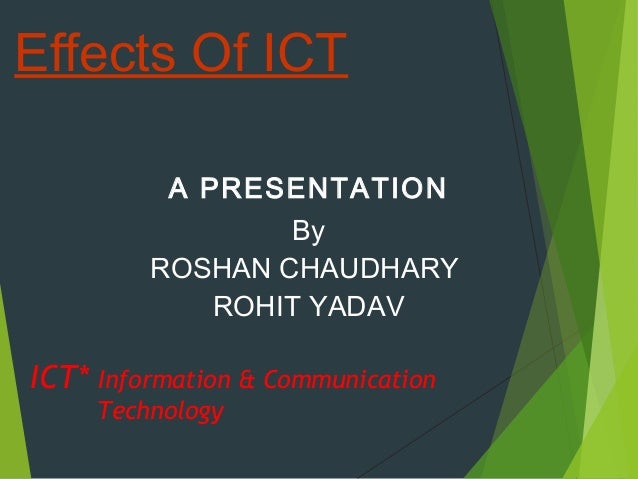 Effects Of ICT

A PRESENTATION
By
ROSHAN CHAUDHARY
ROHIT YADAV

ICT* Information & Communication Technology